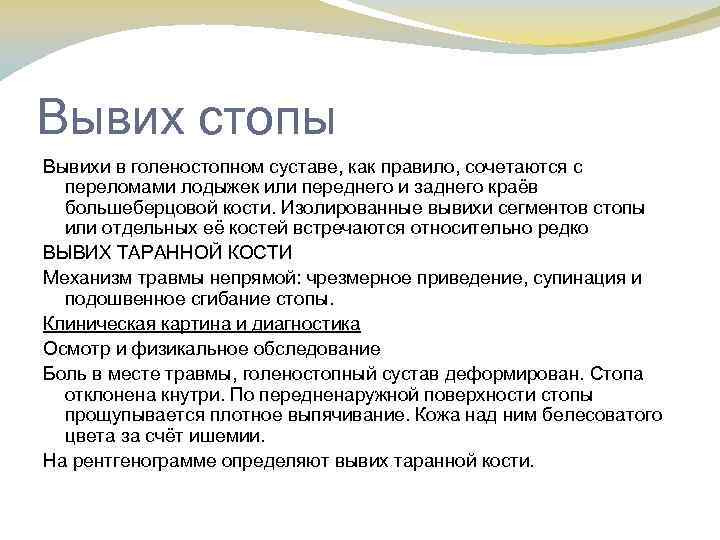 Вывих стопы

Вывихи в голеностопном суставе, как правило, сочетаются с переломами лодыжек или переднего и заднего краёв большеберцовой кости. Изолированные вывихи сегментов стопы или отдельных её костей встречаются относительно редко

ВЫВИХ ТАРАННОЙ КОСТИ

Механизм травмы непрямой: чрезмерное приведение, супинация и подошвенное сгибание стопы.

Клиническая картина и диагностика

Осмотр и физикальное обследование

Боль в месте травмы, голеностопный сустав деформирован. Стопа отклонена кнутри. По передненаружной поверхности стопы прощупывается плотное выпячивание. Кожа над ним белесоватого цвета за счёт ишемии.

На рентгенограмме определяют вывих таранной кости.